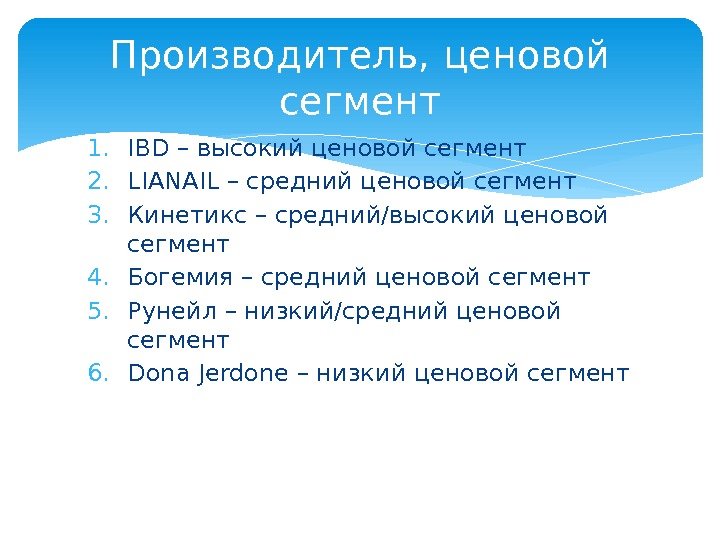 Производитель, ценовой сегмент

1. IBD – высокий ценовой сегмент
2. LIANAIL – средний ценовой сегмент
3. Кинетикс – средний/высокий ценовой сегмент
4. Богемия – средний ценовой сегмент
5. Рунейл – низкий/средний ценовой сегмент
6. Dona Jerdone – низкий ценовой сегмент